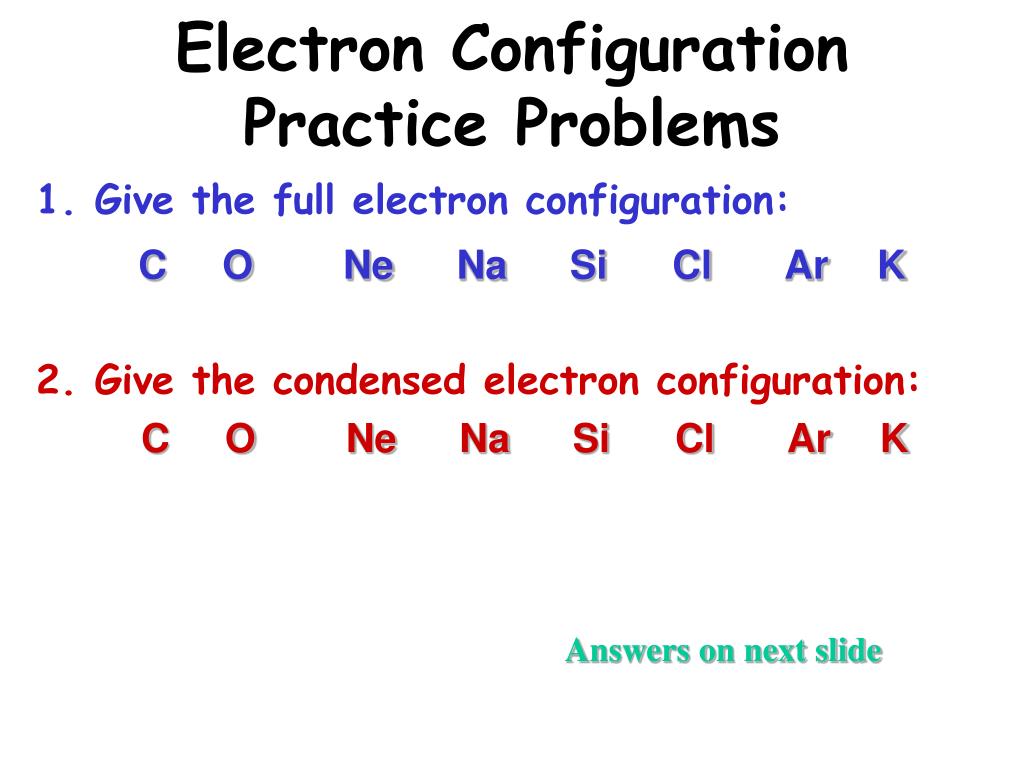 Electron Configuration Practice Problems

1. Give the full electron configuration:

C O Ne Na Si Cl Ar K

2. Give the condensed electron configuration:

C O Ne Na Si Cl Ar K

Answers on next slide